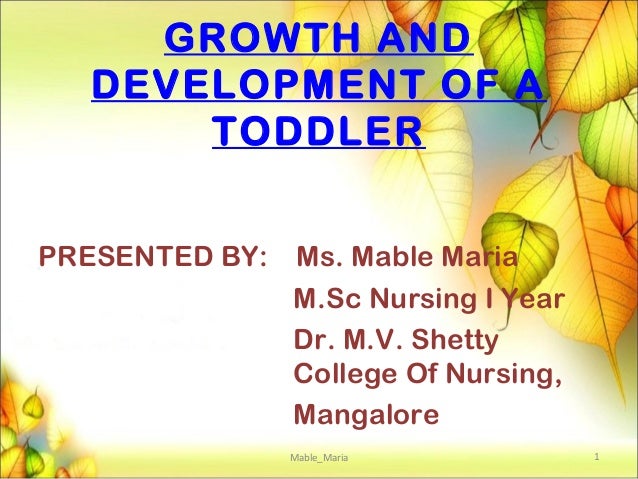 GROWTH AND DEVELOPMENT OF A TODDLER

PRESENTED BY: Ms. Mable Maria
M.Sc Nursing I Year
Dr. M.V. Shetty College Of Nursing,
Mangalore

Mable_Maria

1